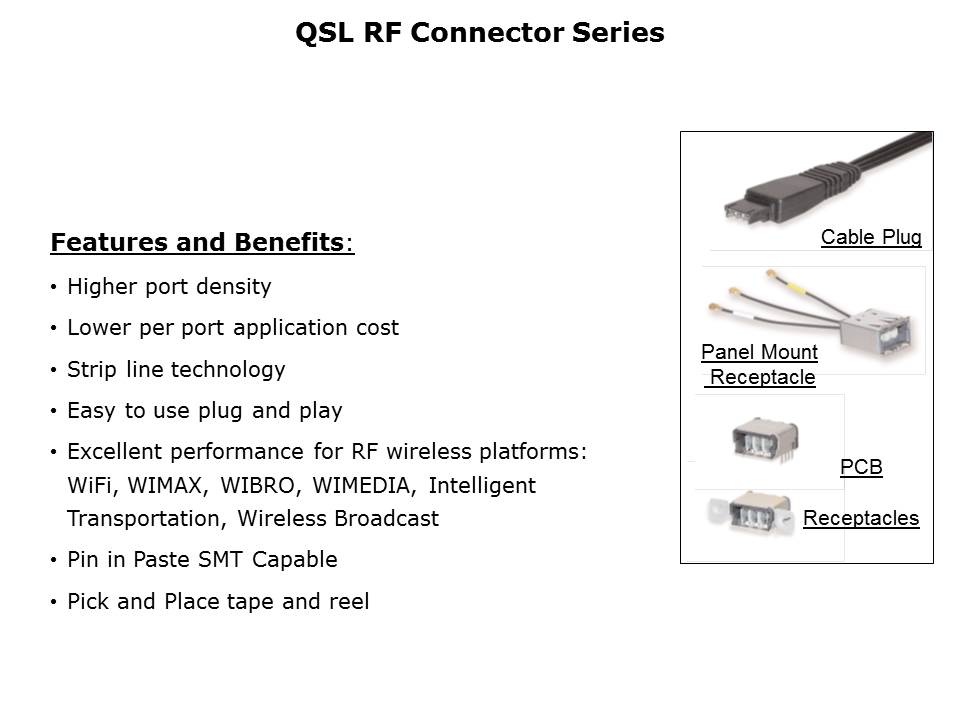 QSL RF Connector Series

Features and Benefits:

• Higher port density

• Lower per port application cost

• Strip line technology

• Easy to use plug and play

• Excellent performance for RF wireless platforms: WiFi, WIMAX, WIBRO, WIMEDIA, Intelligent Transportation, Wireless Broadcast

• Pin in Paste SMT Capable

• Pick and Place tape and reel

Cable Plug

Panel Mount Receptacle

PCB

Receptacles